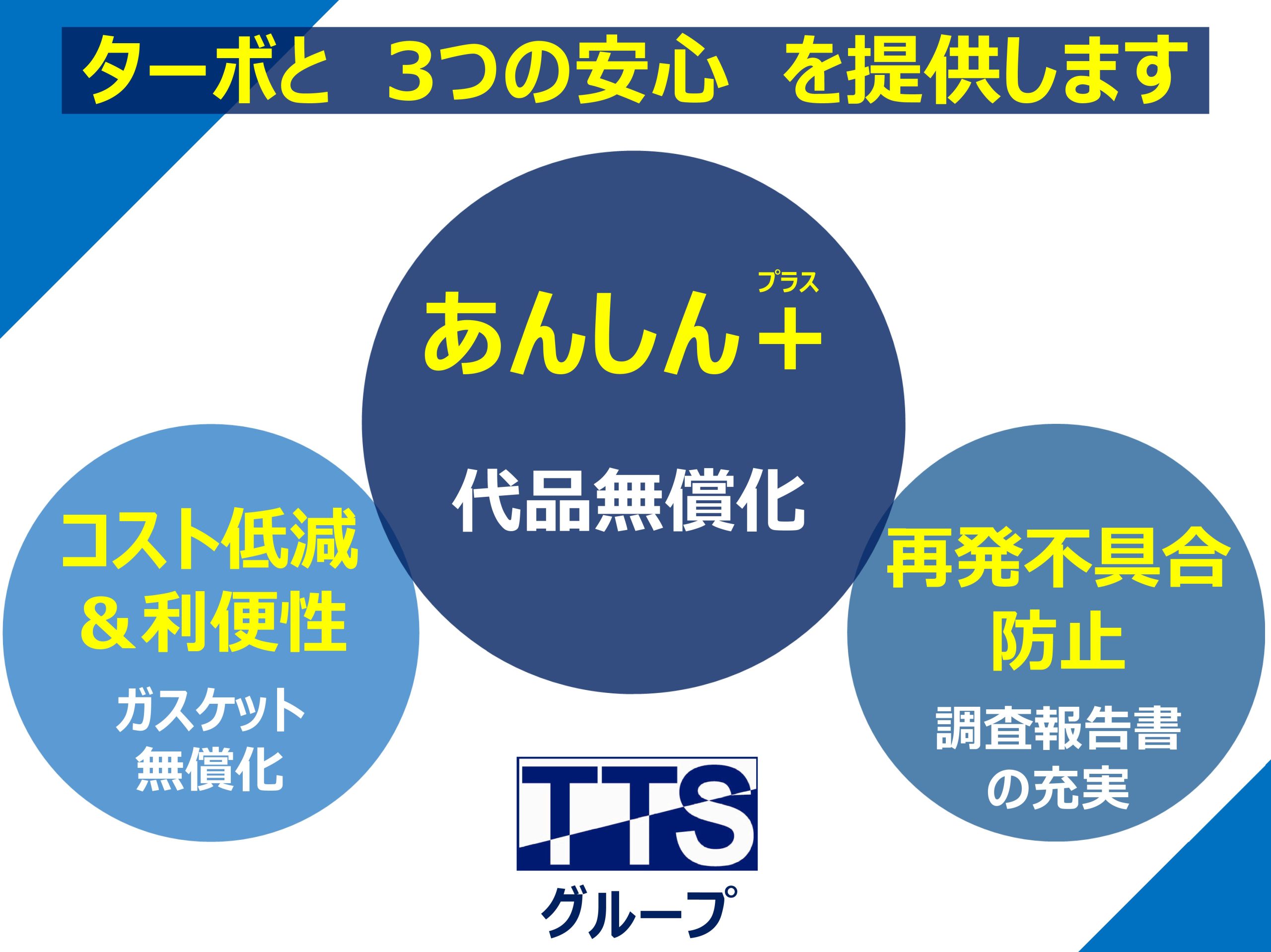 ターボと 3つの安心 を提供します

プラス
あんしん＋

代品無償化

コスト低減
＆利便性

ガスケット
無償化

再発不具合
防止

調査報告書
の充実

TTS
グループ